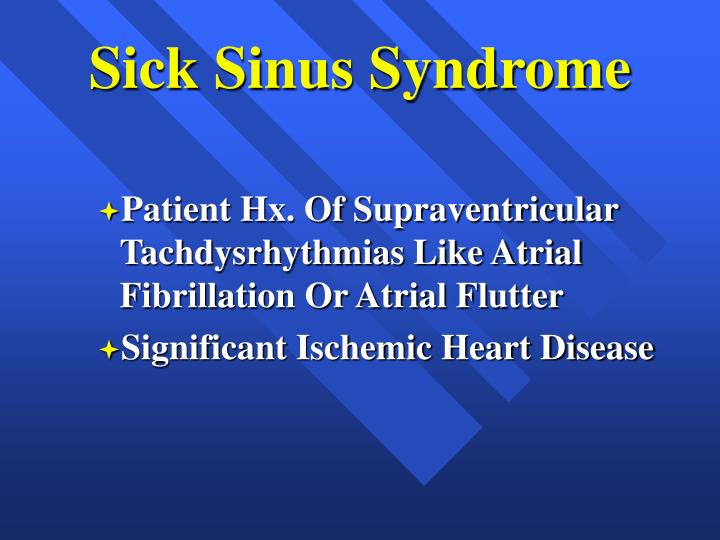 Sick Sinus Syndrome

Patient Hx. Of Supraventricular Tachdysrhythmias Like Atrial Fibrillation Or Atrial Flutter

Significant Ischemic Heart Disease